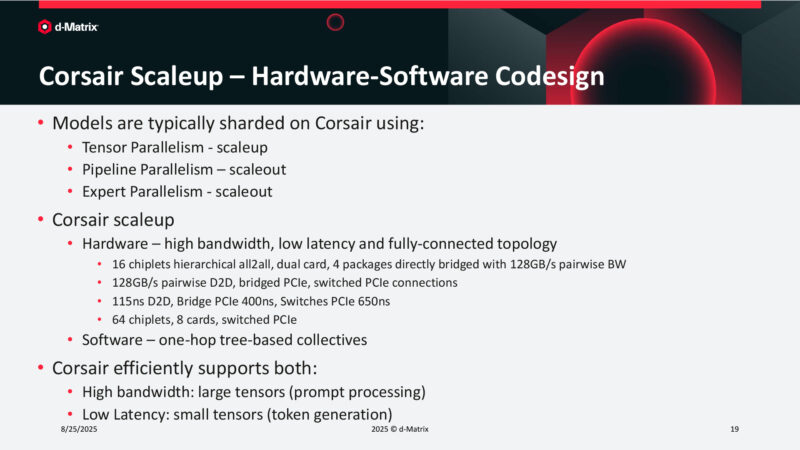 d-Matrix

Corsair Scaleup – Hardware-Software Codesign

• Models are typically sharded on Corsair using:
  • Tensor Parallelism - scaleup
  • Pipeline Parallelism – scaleout
  • Expert Parallelism - scaleout
• Corsair scaleup
  • Hardware – high bandwidth, low latency and fully-connected topology
    • 16 chiplets hierarchical all2all, dual card, 4 packages directly bridged with 128GB/s pairwise BW
    • 128GB/s pairwise D2D, bridged PCIe, switched PCIe connections
    • 115ns D2D, Bridge PCIe 400ns, Switches PCIe 650ns
    • 64 chiplets, 8 cards, switched PCIe
  • Software – one-hop tree-based collectives
• Corsair efficiently supports both:
  • High bandwidth: large tensors (prompt processing)
  • Low Latency: small tensors (token generation)

8/25/2025

2025 © d-Matrix

19